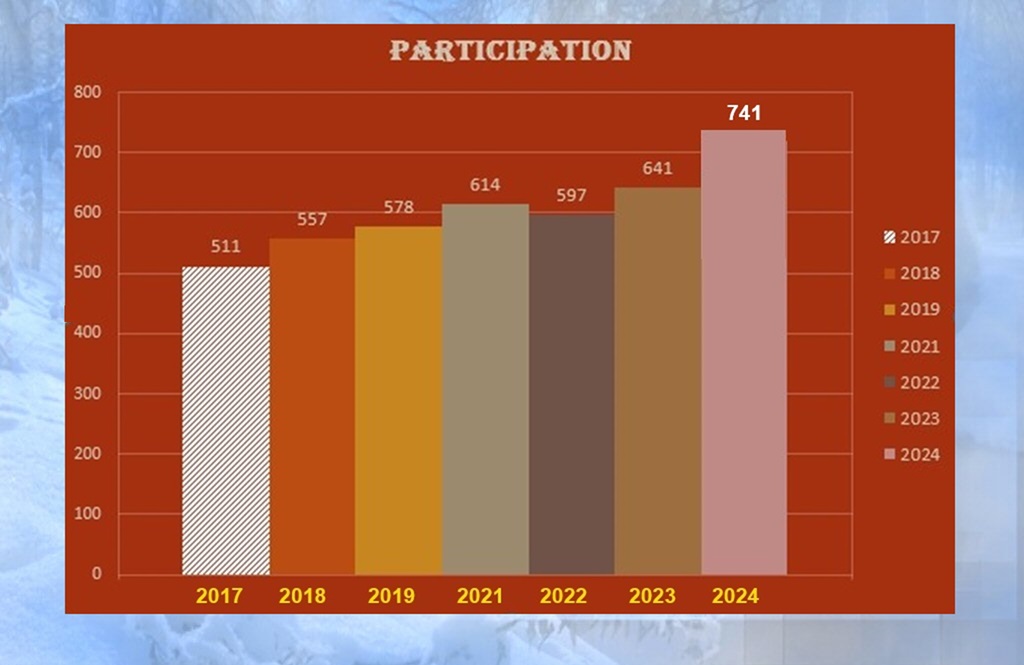 PARTICIPATION

800
700
600
500
400
300
200
100
0

511
557
578
614
597
641
741

2017
2018
2019
2021
2022
2023
2024

2017
2018
2019
2021
2022
2023
2024